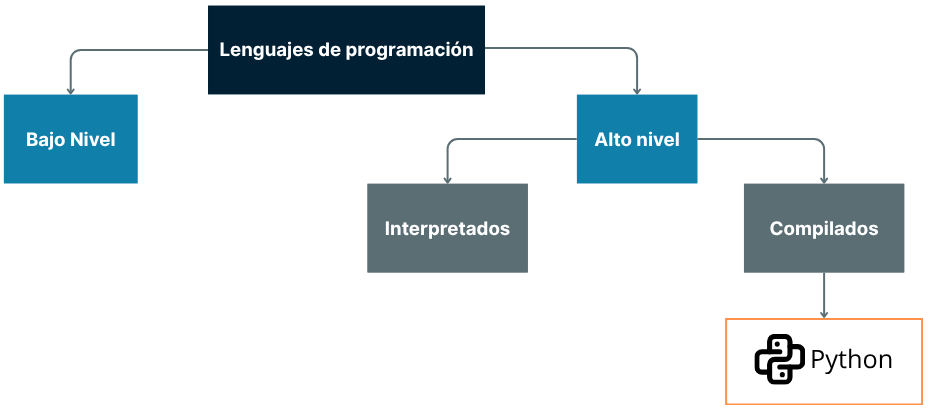 Lenguajes de programación

Bajo Nivel

Alto nivel

Interpretados

Compilados

Python